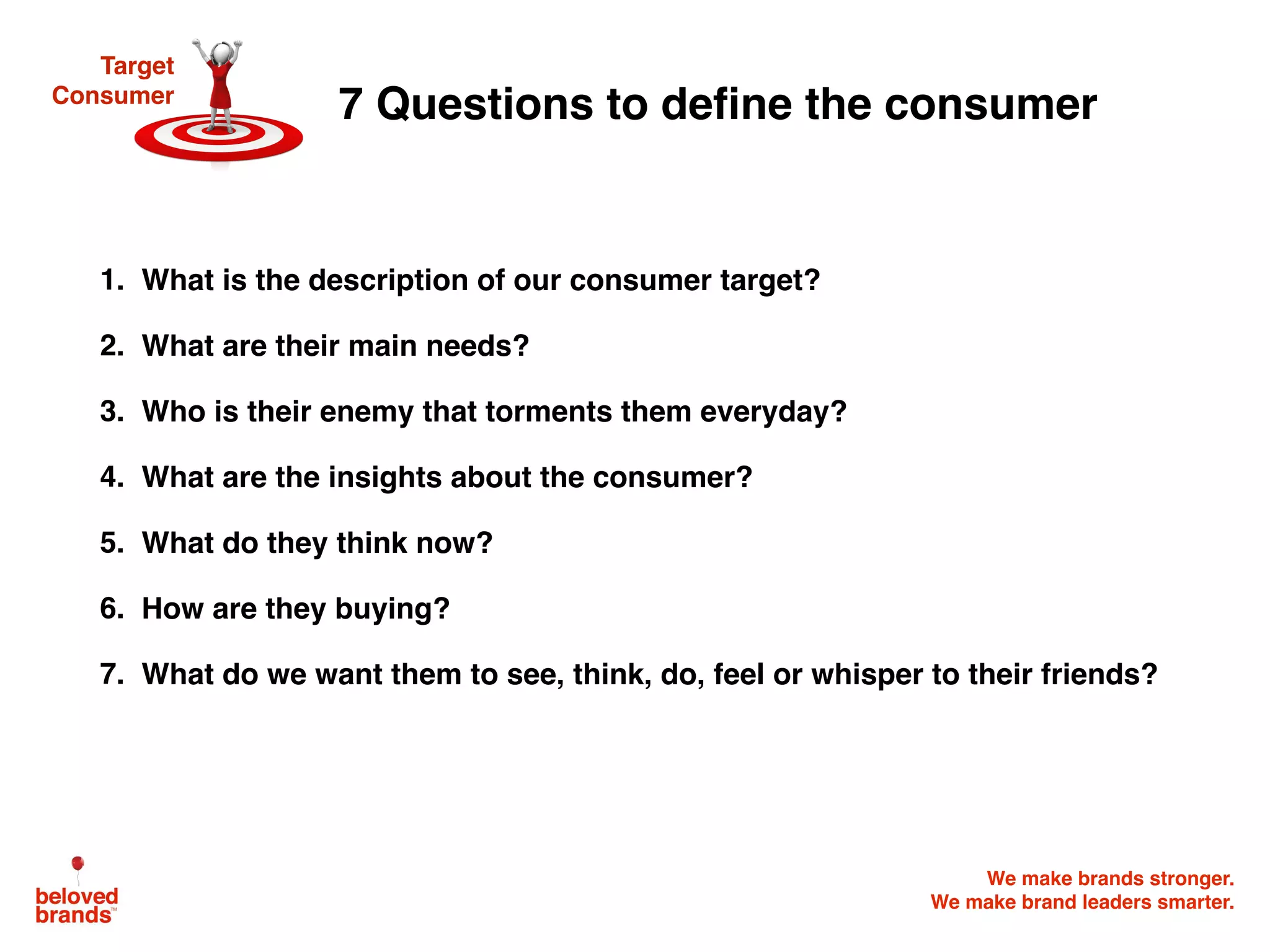 Target Consumer

7 Questions to define the consumer

1. What is the description of our consumer target?

2. What are their main needs?

3. Who is their enemy that torments them everyday?

4. What are the insights about the consumer?

5. What do they think now?

6. How are they buying?

7. What do we want them to see, think, do, feel or whisper to their friends?

beloved brands™

We make brands stronger.
We make brand leaders smarter.